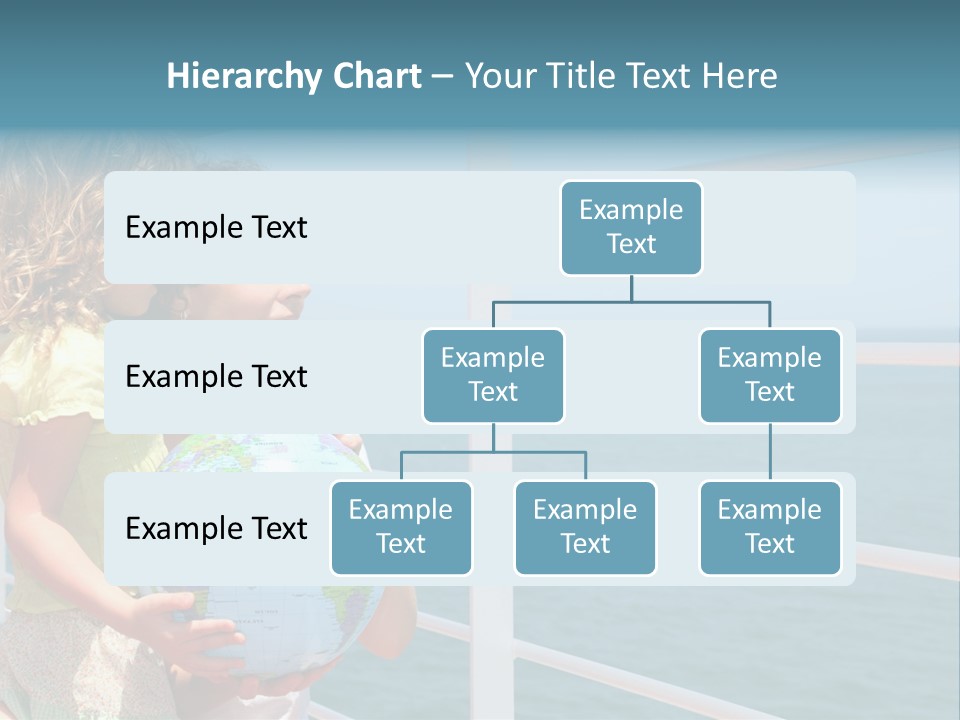 Hierarchy Chart – Your Title Text Here

Example Text

Example Text

Example Text

Example Text

Example Text

Example Text

Example Text

Example Text

Example Text